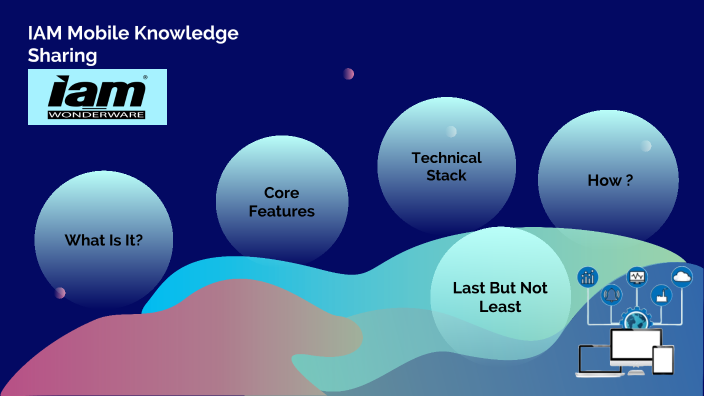 IAM Mobile Knowledge Sharing

iam®
WONDERWARE

What Is It?

Core Features

Technical Stack

How ?

Last But Not Least